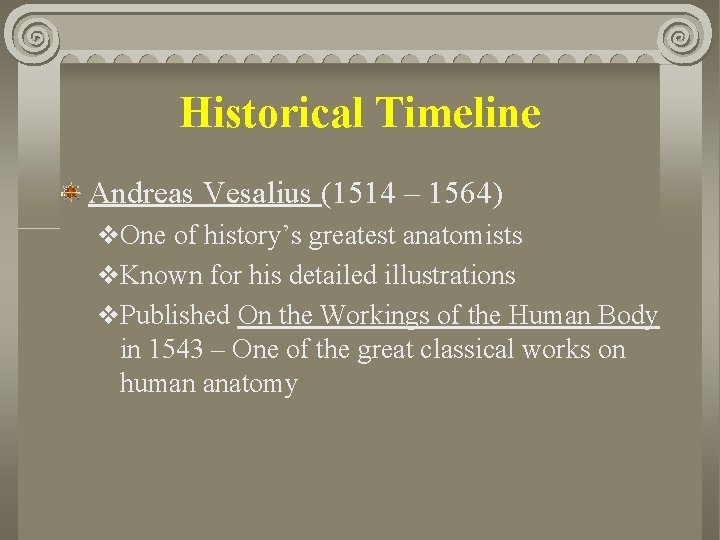 Historical Timeline

Andreas Vesalius (1514 – 1564)

❖One of history's greatest anatomists

❖Known for his detailed illustrations

❖Published On the Workings of the Human Body in 1543 – One of the great classical works on human anatomy